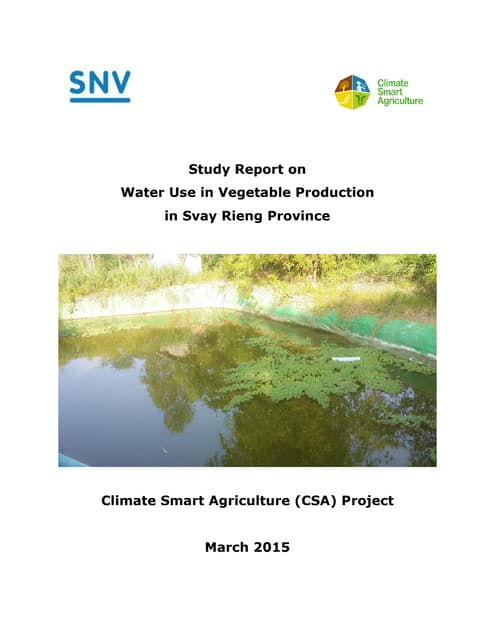 SNV

Climate Smart Agriculture

Study Report on
Water Use in Vegetable Production
in Svay Rieng Province

Climate Smart Agriculture (CSA) Project

March 2015